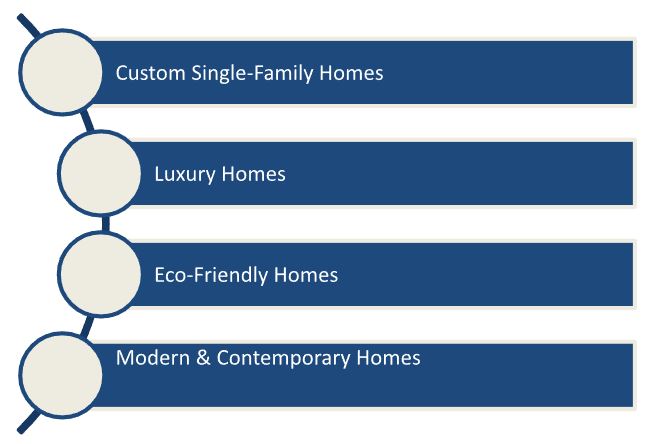 Custom Single-Family Homes

Luxury Homes

Eco-Friendly Homes

Modern & Contemporary Homes